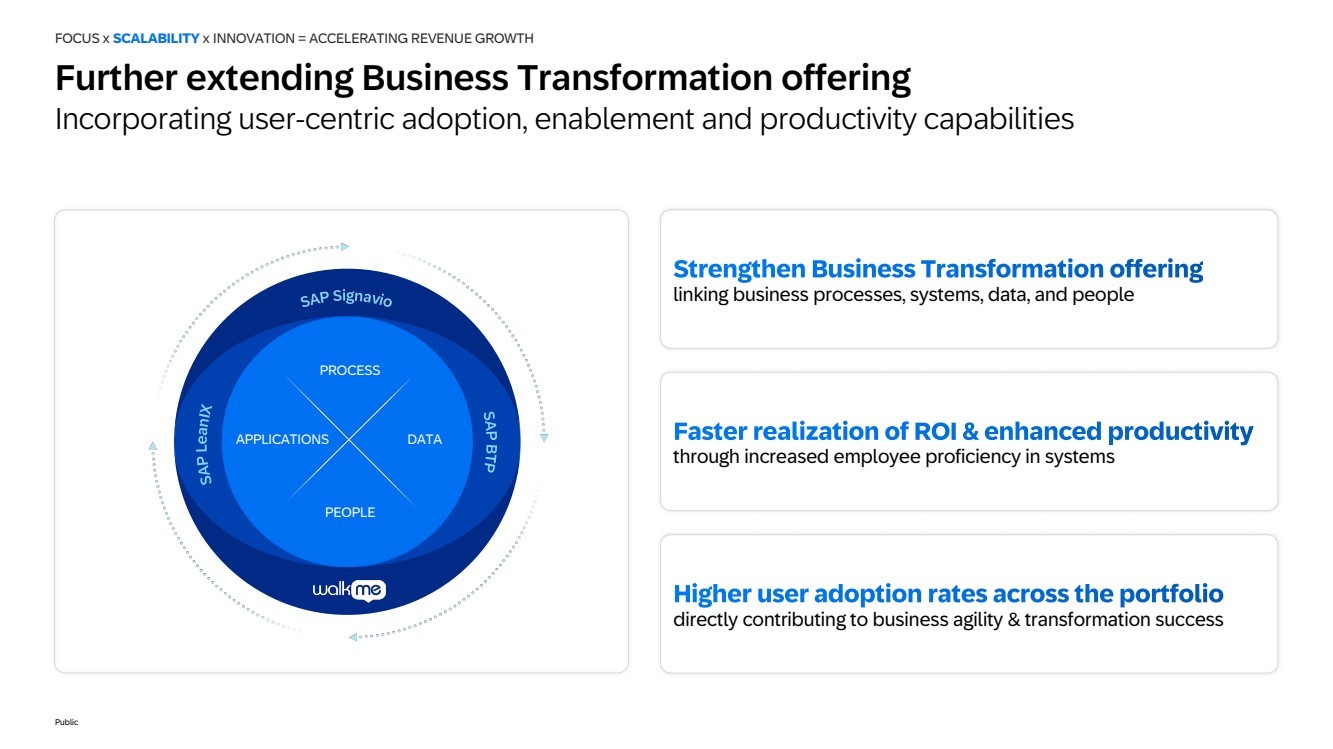 FOCUS x SCALABILITY x INNOVATION = ACCELERATING REVENUE GROWTH

Further extending Business Transformation offering
Incorporating user-centric adoption, enablement and productivity capabilities

SAP Signavio
SAP LeanIX
SAP BTP
PROCESS
APPLICATIONS
DATA
PEOPLE
walkme

Strengthen Business Transformation offering
linking business processes, systems, data, and people

Faster realization of ROI & enhanced productivity
through increased employee proficiency in systems

Higher user adoption rates across the portfolio
directly contributing to business agility & transformation success

Public